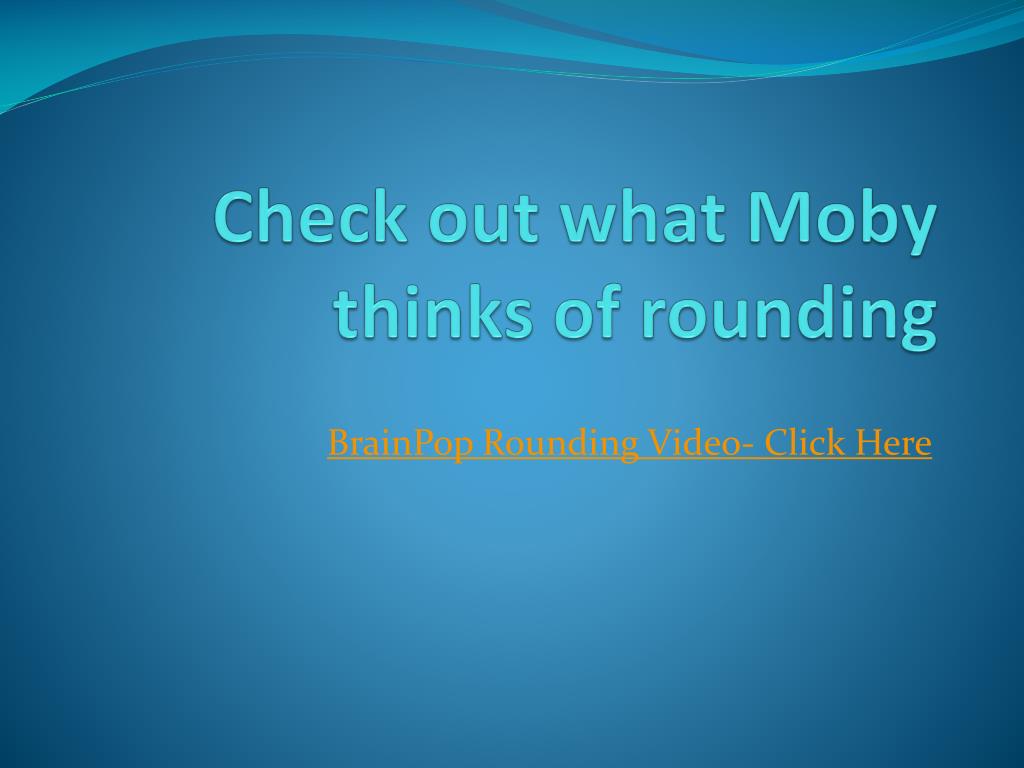 Check out what Moby thinks of rounding

BrainPop Rounding Video- Click Here